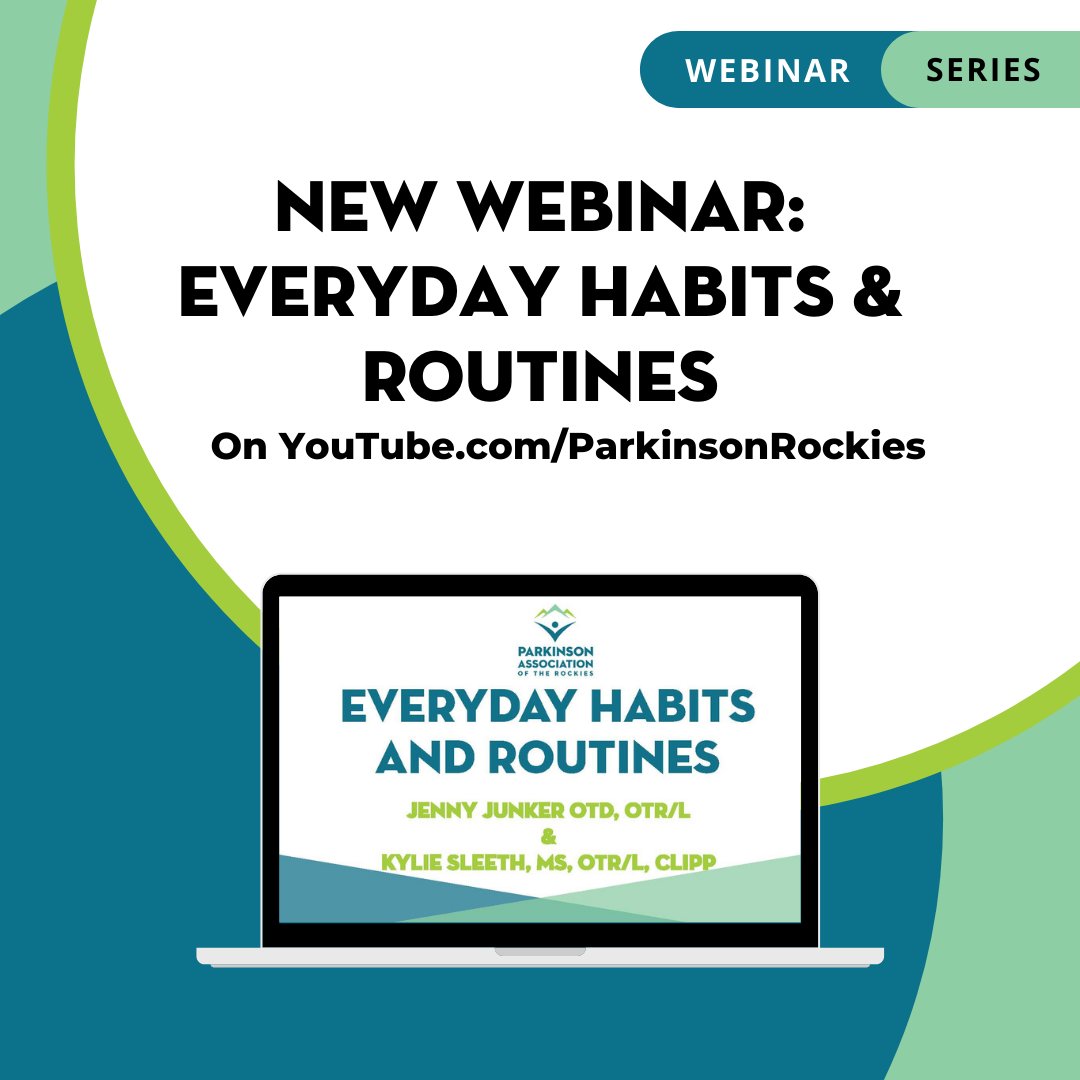 WEBINAR SERIES

NEW WEBINAR: EVERYDAY HABITS & ROUTINES

On YouTube.com/ParkinsonRockies

PARKINSON ASSOCIATION OF THE ROCKIES

EVERYDAY HABITS AND ROUTINES

JENNY JUNKER OTD, OTR/L
&
KYLIE SLEETH, MS, OTR/L, CLIPP